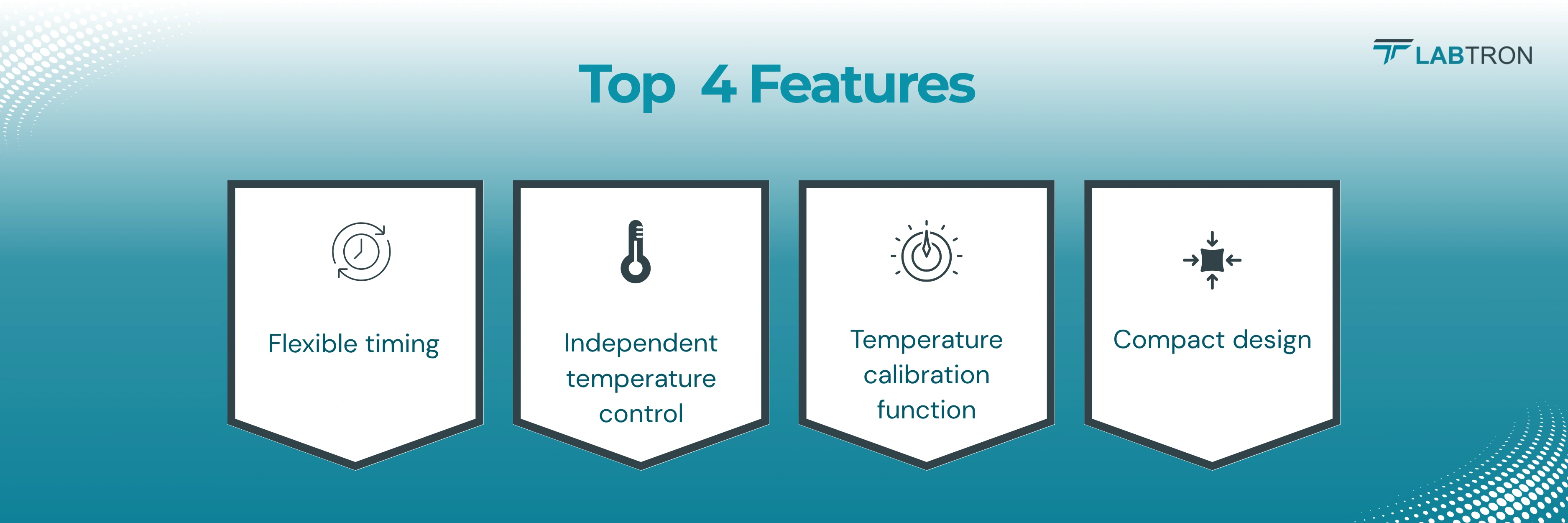 LABTRON

Top 4 Features

Flexible timing

Independent temperature control

Temperature calibration function

Compact design